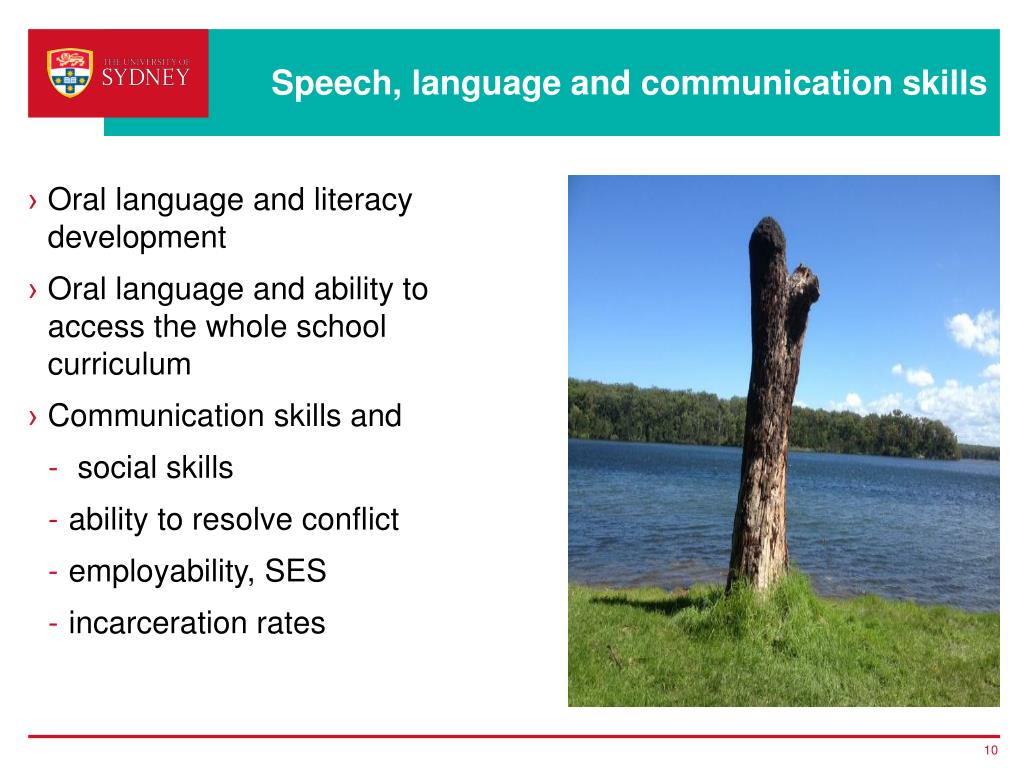 THE UNIVERSITY OF SYDNEY

Speech, language and communication skills

› Oral language and literacy development

› Oral language and ability to access the whole school curriculum

› Communication skills and

- social skills

- ability to resolve conflict

- employability, SES

- incarceration rates

10